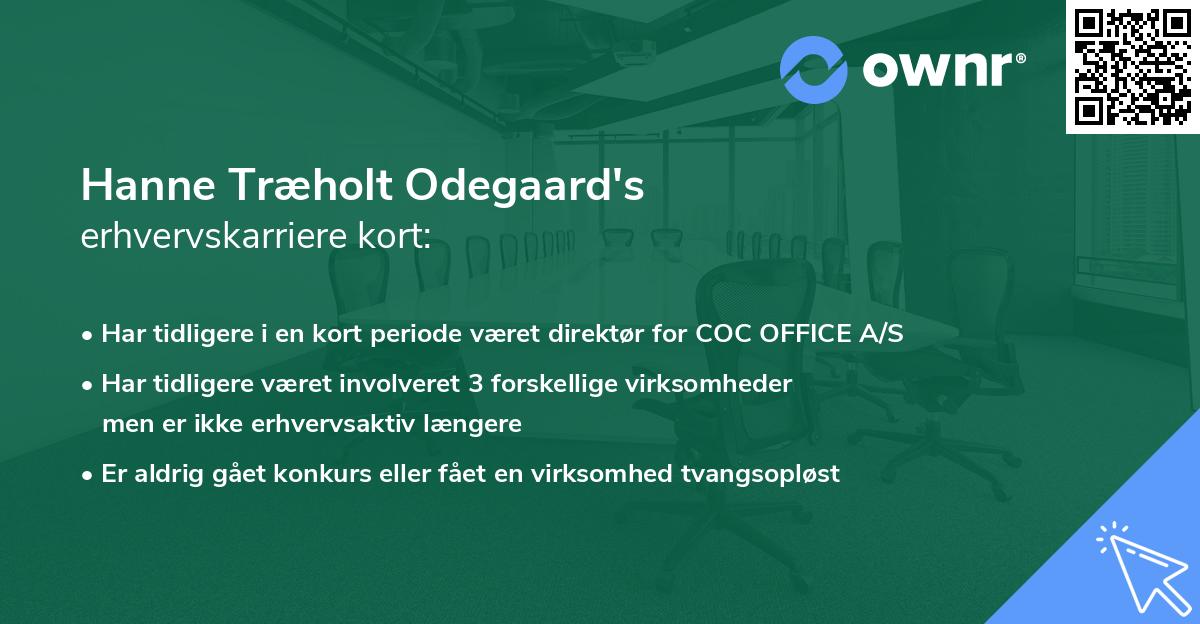 ownr®

Hanne Træholt Odegaard's
erhvervskarriere kort:

• Har tidligere i en kort periode været direktør for COC OFFICE A/S
• Har tidligere været involveret 3 forskellige virksomheder men er ikke erhvervsaktiv længere
• Er aldrig gået konkurs eller fået en virksomhed tvangsopløst